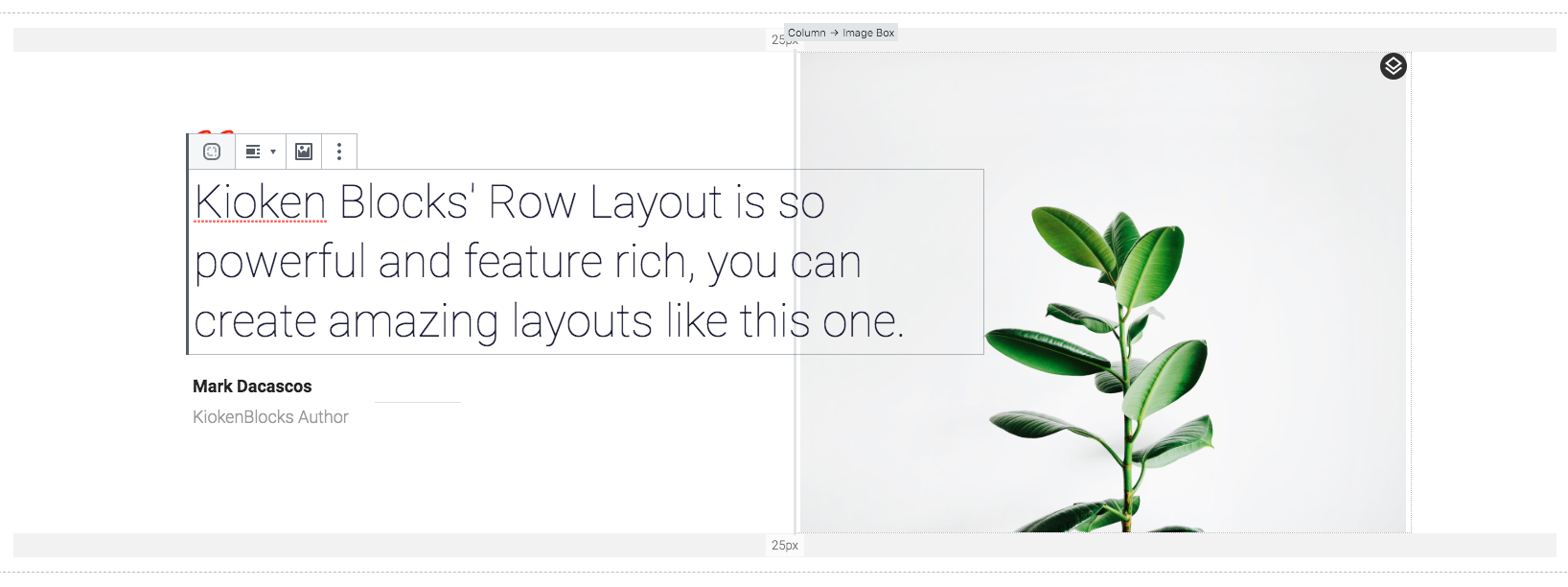 25px Column → Image Box

Kioken Blocks' Row Layout is so powerful and feature rich, you can create amazing layouts like this one.

Mark Dacascos

KiokenBlocks Author

25px